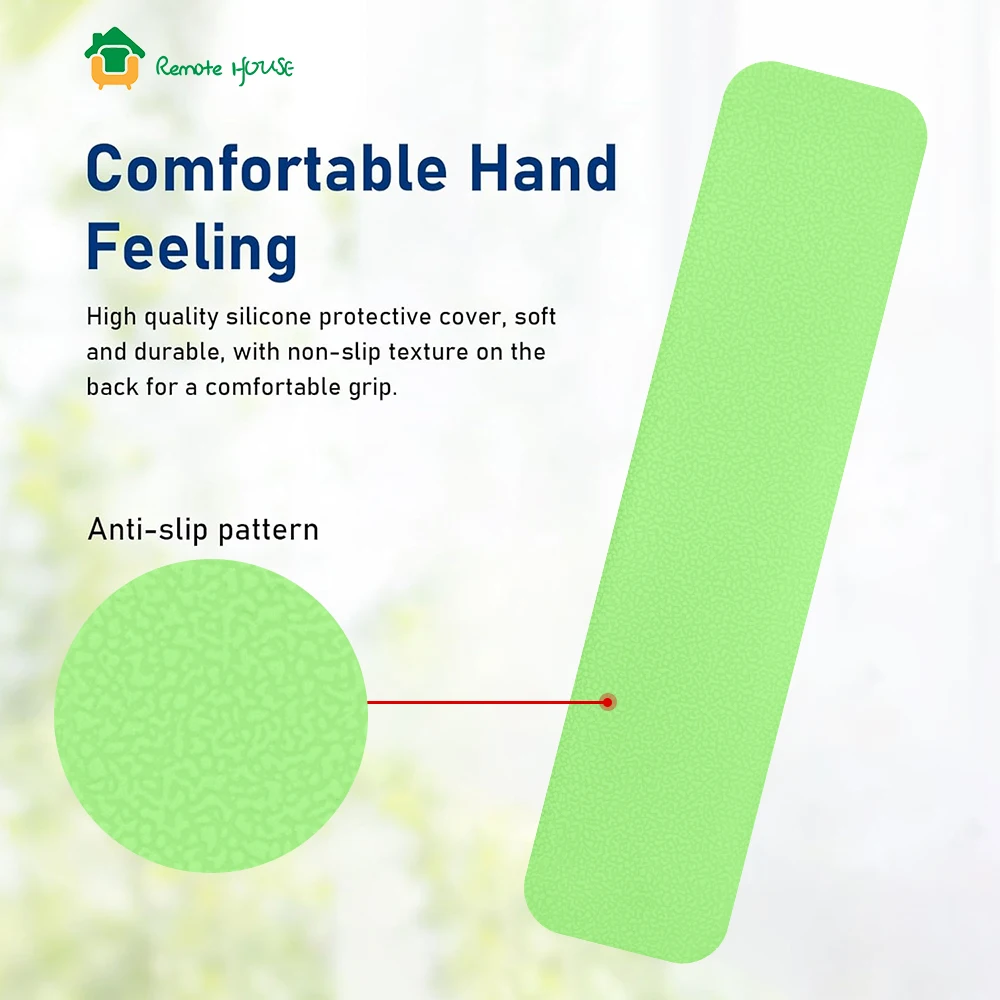 Remote HOUSE

Comfortable Hand Feeling

High quality silicone protective cover, soft and durable, with non-slip texture on the back for a comfortable grip.

Anti-slip pattern